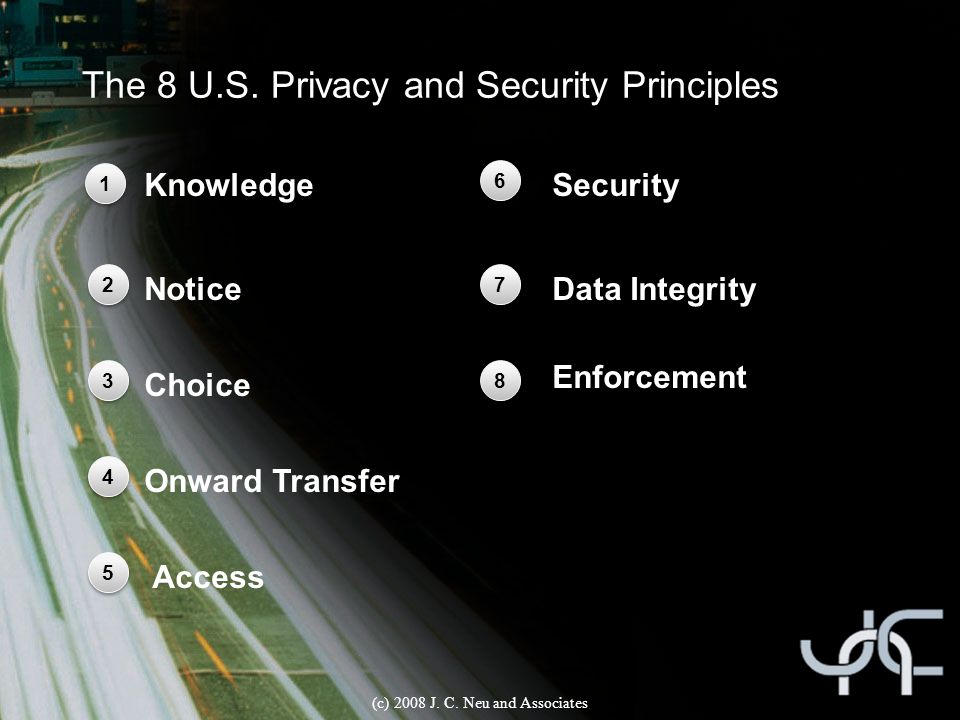 The 8 U.S. Privacy and Security Principles

1 Knowledge

2 Notice

3 Choice

4 Onward Transfer

5 Access

6 Security

7 Data Integrity

8 Enforcement

(c) 2008 J. C. Neu and Associates